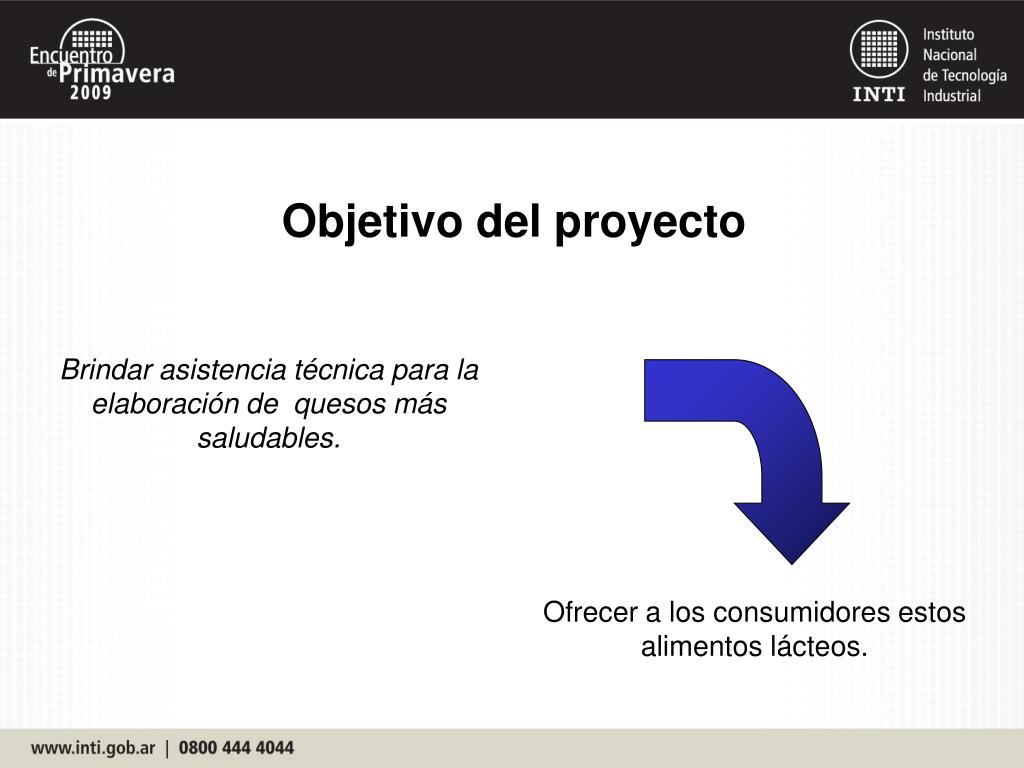 Encuentro de Primavera 2009

INTI Instituto Nacional de Tecnología Industrial

Objetivo del proyecto

Brindar asistencia técnica para la elaboración de quesos más saludables.

Ofrecer a los consumidores estos alimentos lácteos.

www.inti.gob.ar | 0800 444 4044